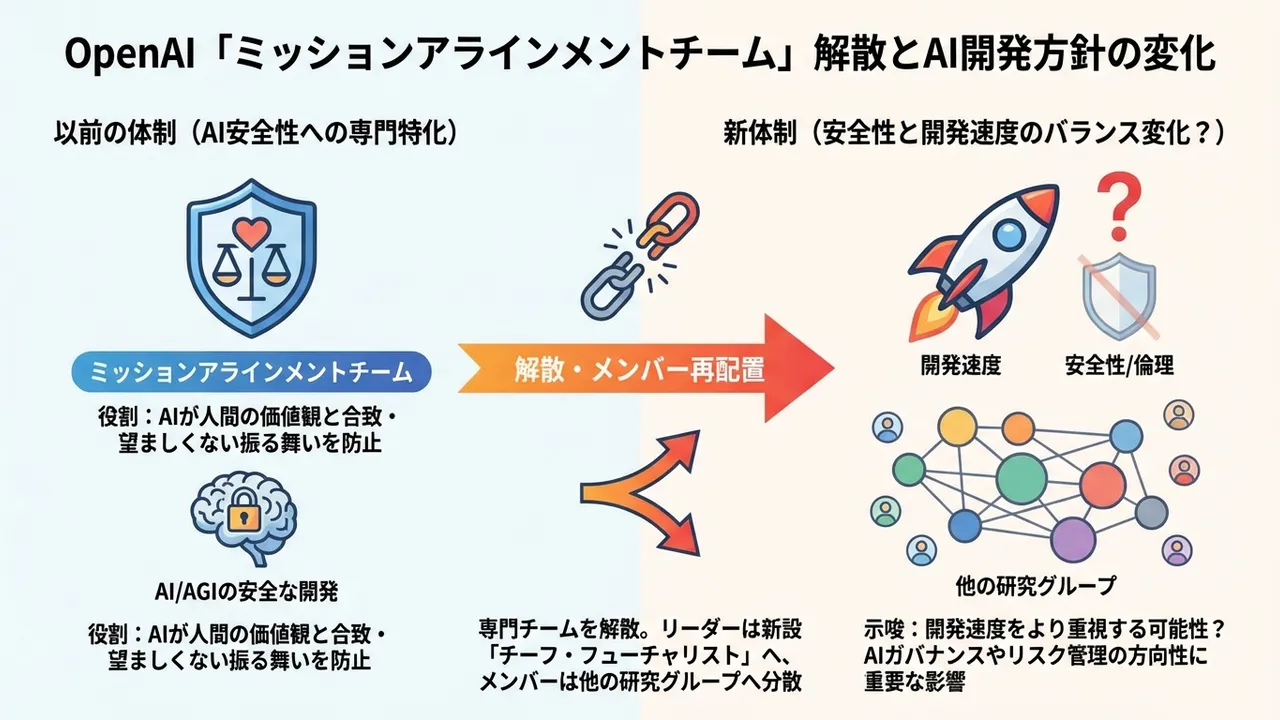 OpenAI「ミッションアラインメントチーム」解散とAI開発方針の変化

以前の体制（AI安全性への専門特化）

ミッションアラインメントチーム

役割：AIが人間の価値観と合致・望ましくない振る舞いを防止

AI/AGIの安全な開発

役割：AIが人間の価値観と合致・望ましくない振る舞いを防止

解散・メンバー再配置

専門チームを解散。リーダーは新設「チーフ・フューチャリスト」へ、メンバーは他の研究グループへ分散

新体制（安全性と開発速度のバランス変化？）

?

開発速度

安全性/倫理

他の研究グループ

示唆：開発速度をより重視する可能性？AIガバナンスやリスク管理の方向性に重要な影響